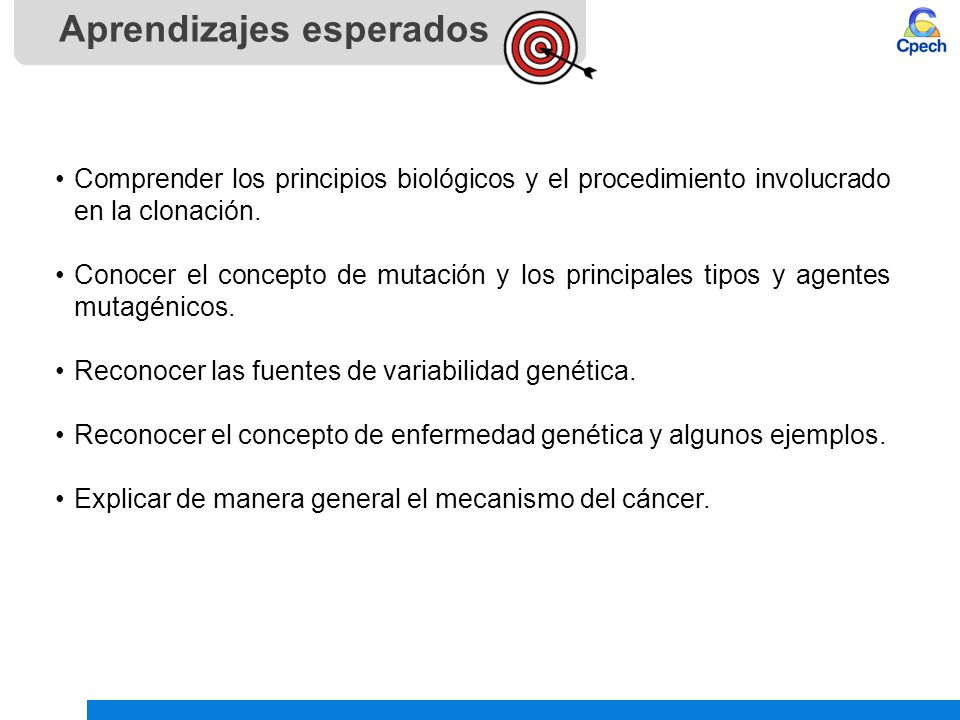 Aprendizajes esperados

Cpech

• Comprender los principios biológicos y el procedimiento involucrado en la clonación.

• Conocer el concepto de mutación y los principales tipos y agentes mutagénicos.

• Reconocer las fuentes de variabilidad genética.

• Reconocer el concepto de enfermedad genética y algunos ejemplos.

• Explicar de manera general el mecanismo del cáncer.